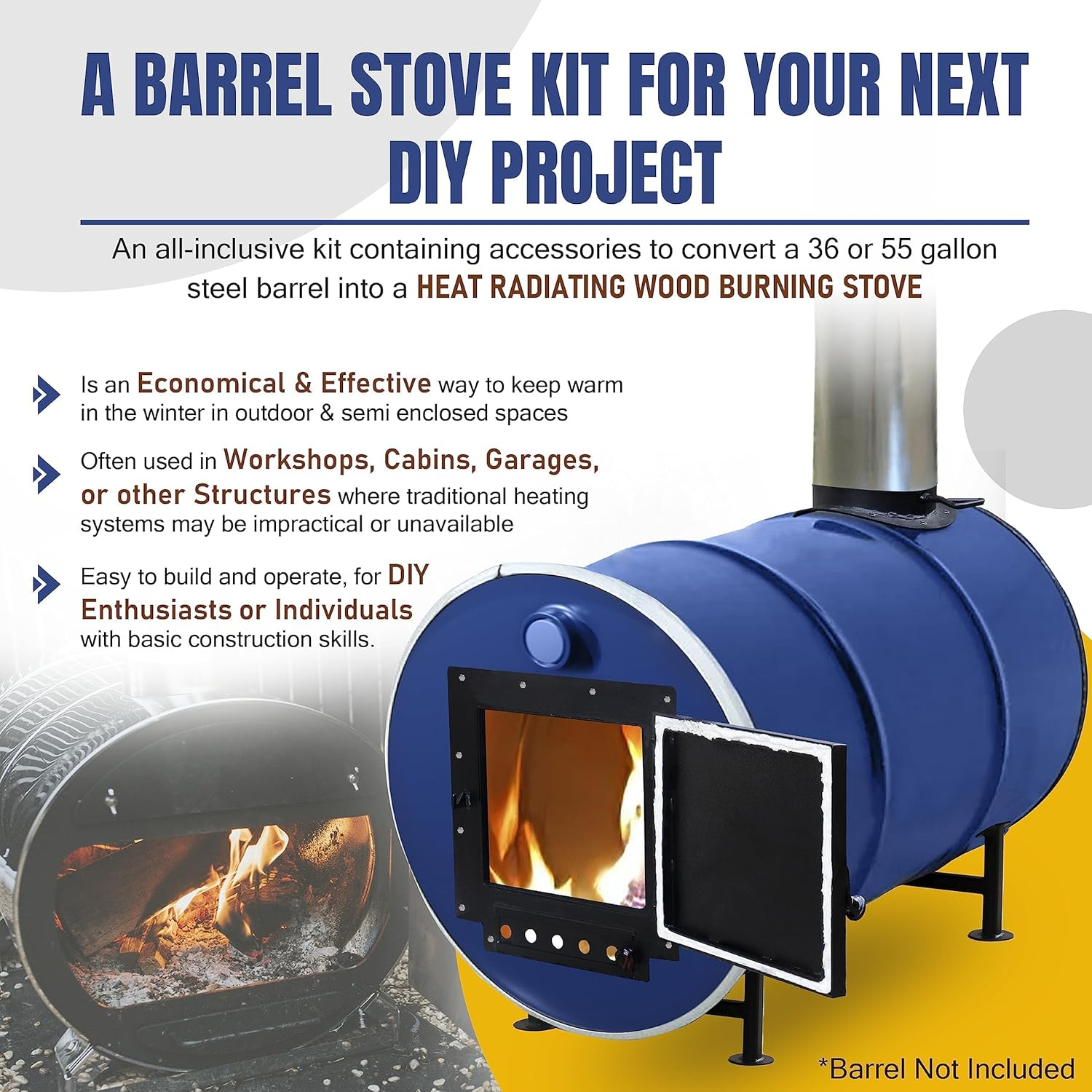 A BARREL STOVE KIT FOR YOUR NEXT DIY PROJECT

An all-inclusive kit containing accessories to convert a 36 or 55 gallon steel barrel into a HEAT RADIATING WOOD BURNING STOVE

Is an Economical & Effective way to keep warm in the winter in outdoor & semi enclosed spaces

Often used in Workshops, Cabins, Garages, or other Structures where traditional heating systems may be impractical or unavailable

Easy to build and operate, for DIY Enthusiasts or Individuals with basic construction skills.

*Barrel Not Included